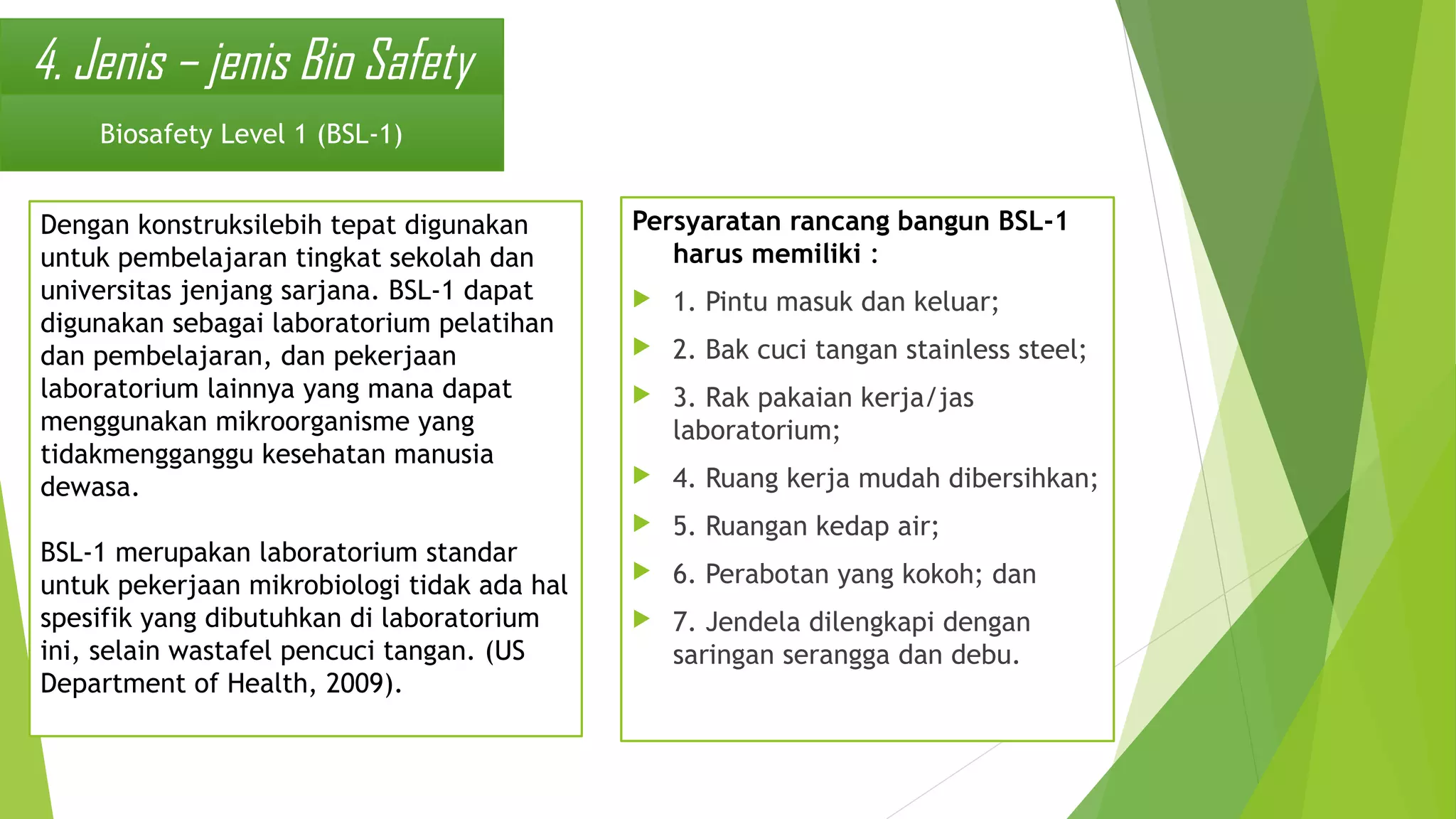 4. Jenis – jenis Bio Safety

Biosafety Level 1 (BSL-1)

Dengan konstruksilebih tepat digunakan untuk pembelajaran tingkat sekolah dan universitas jenjang sarjana. BSL-1 dapat digunakan sebagai laboratorium pelatihan dan pembelajaran, dan pekerjaan laboratorium lainnya yang mana dapat menggunakan mikroorganisme yang tidakmengganggu kesehatan manusia dewasa.

BSL-1 merupakan laboratorium standar untuk pekerjaan mikrobiologi tidak ada hal spesifik yang dibutuhkan di laboratorium ini, selain wastafel pencuci tangan. (US Department of Health, 2009).

Persyaratan rancang bangun BSL-1 harus memiliki :

1. Pintu masuk dan keluar;

2. Bak cuci tangan stainless steel;

3. Rak pakaian kerja/jas laboratorium;

4. Ruang kerja mudah dibersihkan;

5. Ruangan kedap air;

6. Perabotan yang kokoh; dan

7. Jendela dilengkapi dengan saringan serangga dan debu.